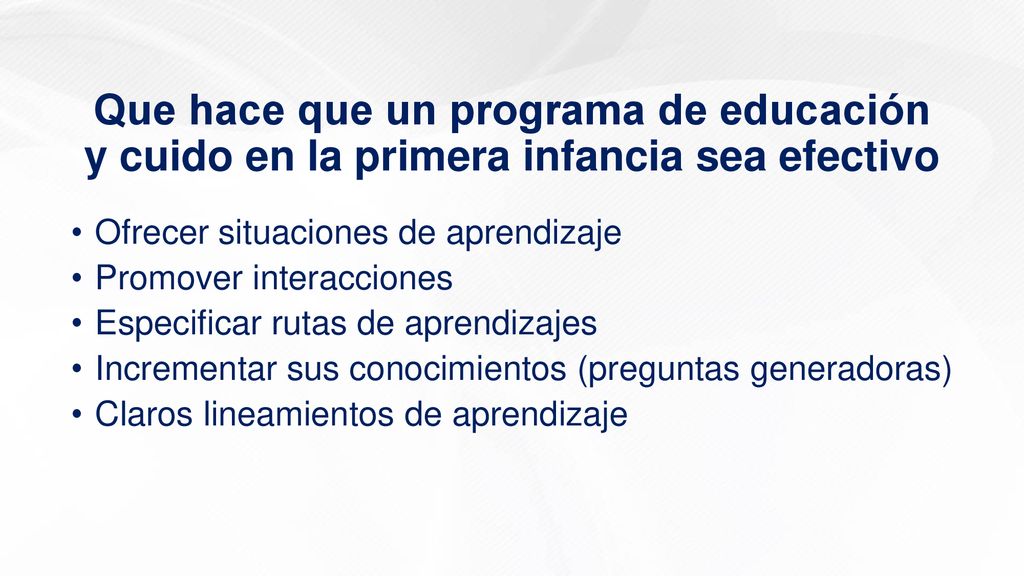 Que hace que un programa de educación y cuido en la primera infancia sea efectivo

• Ofrecer situaciones de aprendizaje
• Promover interacciones
• Especificar rutas de aprendizajes
• Incrementar sus conocimientos (preguntas generadoras)
• Claros lineamientos de aprendizaje